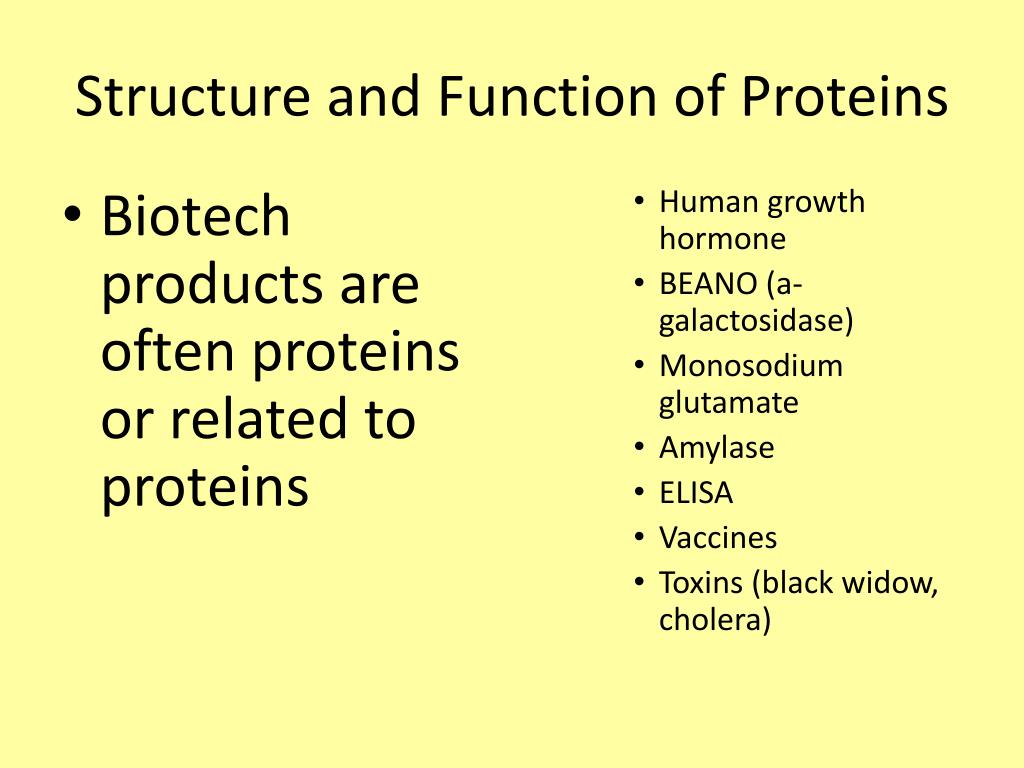 Structure and Function of Proteins

• Biotech products are often proteins or related to proteins

• Human growth hormone
• BEANO (a-galactosidase)
• Monosodium glutamate
• Amylase
• ELISA
• Vaccines
• Toxins (black widow, cholera)